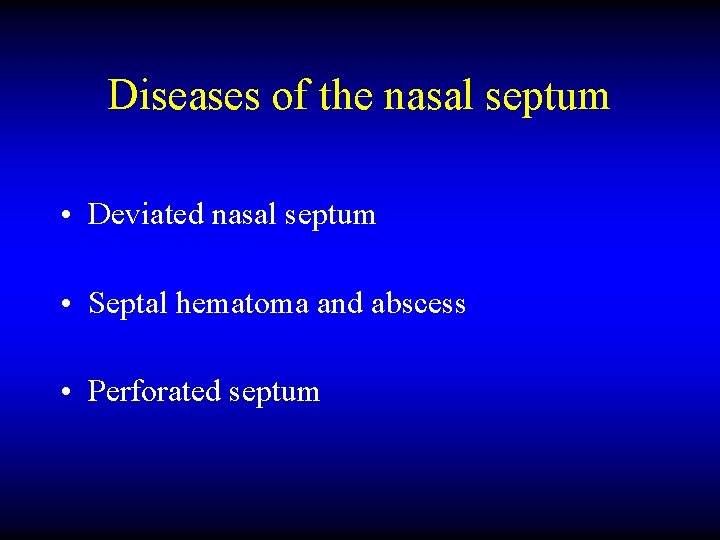 Diseases of the nasal septum

• Deviated nasal septum

• Septal hematoma and abscess

• Perforated septum